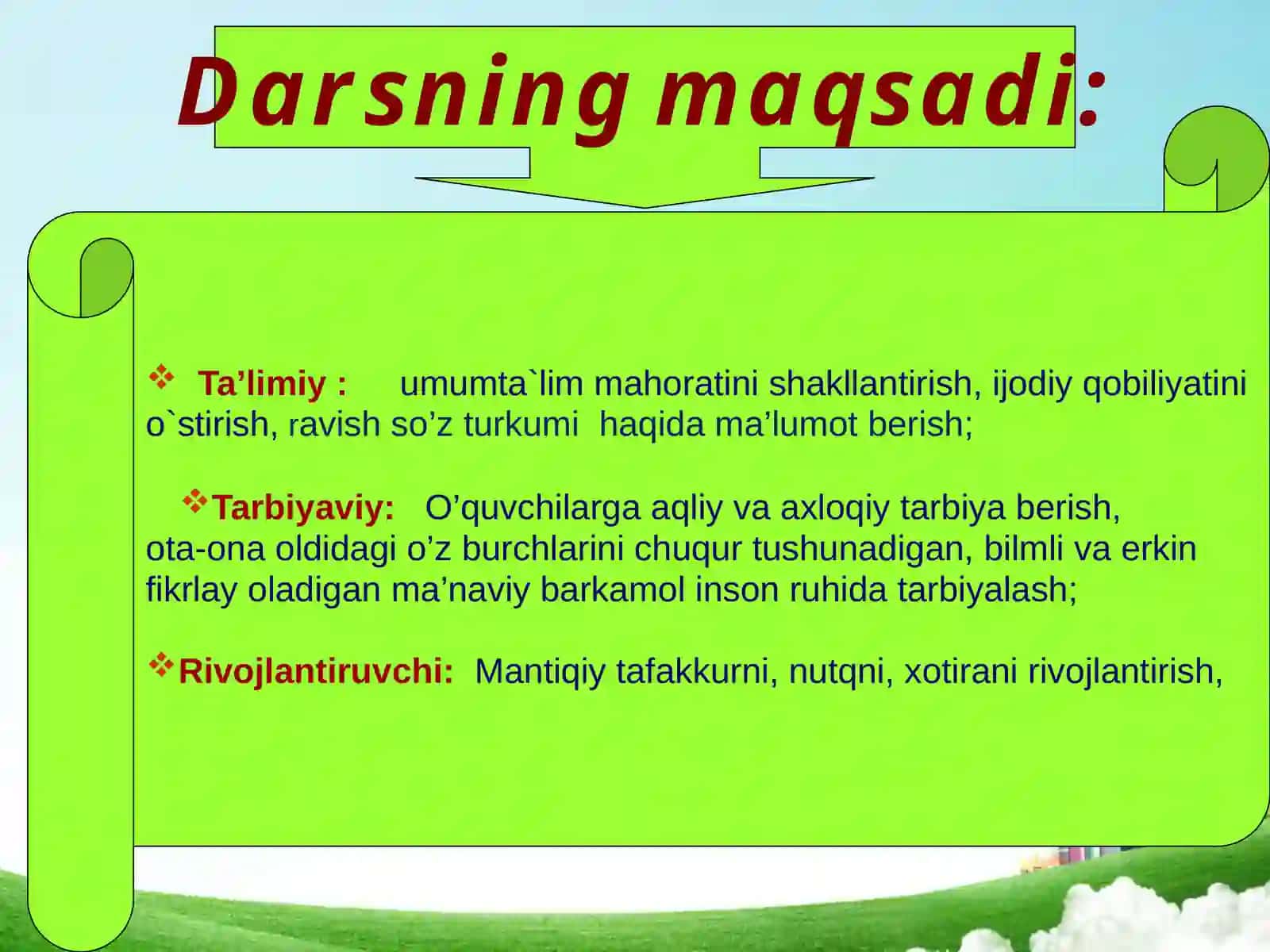 Darsning maqsadi:

❖ Ta’limiy : umumta`lim mahoratini shakllantirish, ijodiy qobiliyatini o`stirish, ravish so’z turkumi haqida ma’lumot berish;

❖Tarbiyaviy: O’quvchilarga aqliy va axloqiy tarbiya berish, ota-ona oldidagi o’z burchlarini chuqur tushunadigan, bilmli va erkin fikrlay oladigan ma’naviy barkamol inson ruhida tarbiyalash;

❖Rivojlantiruvchi: Mantiqiy tafakkurni, nutqni, xotirani rivojlantirish,